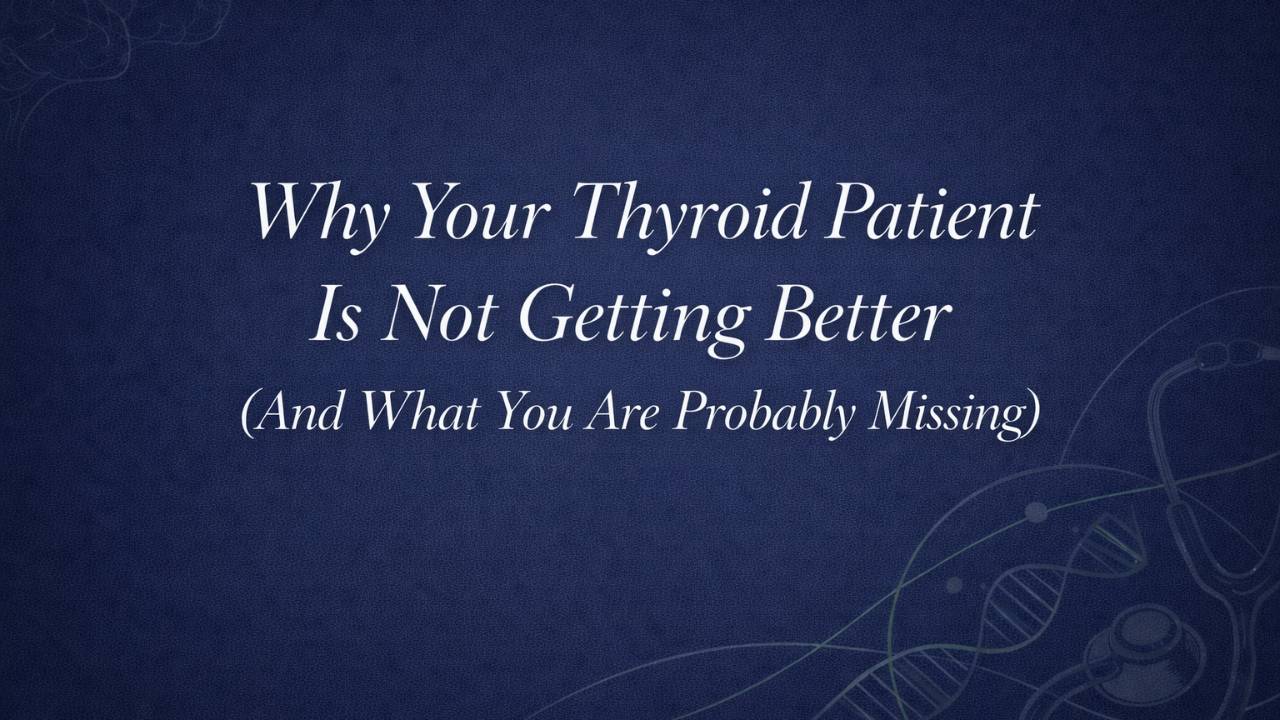 Why Your Thyroid Patient Is Not Getting Better
(And What You Are Probably Missing)